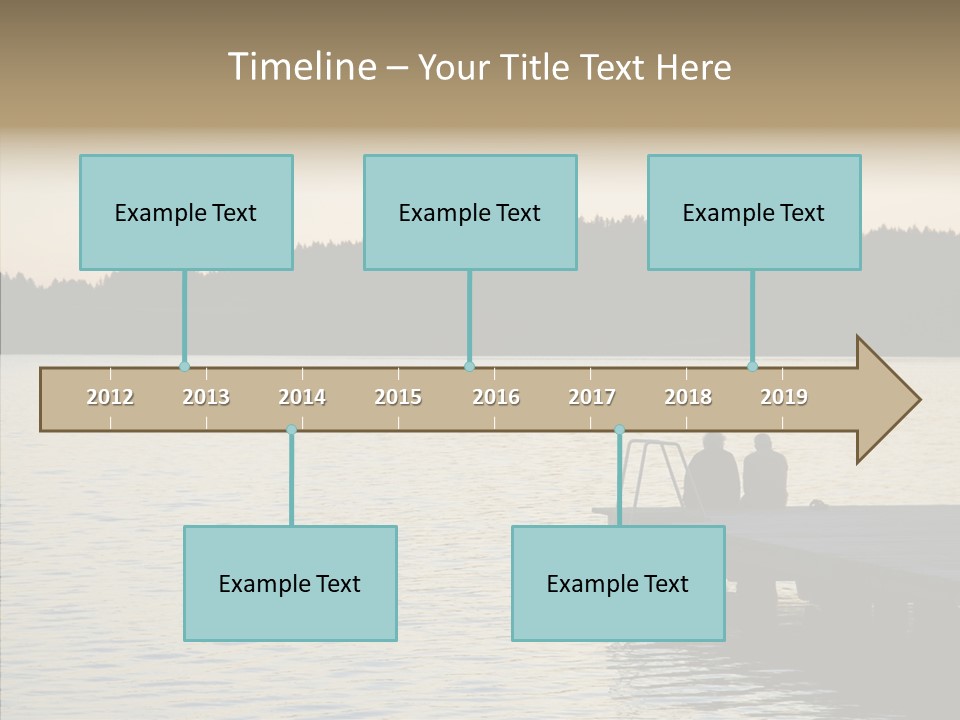 Timeline – Your Title Text Here

Example Text

Example Text

Example Text

2012 2013 2014 2015 2016 2017 2018 2019

Example Text

Example Text